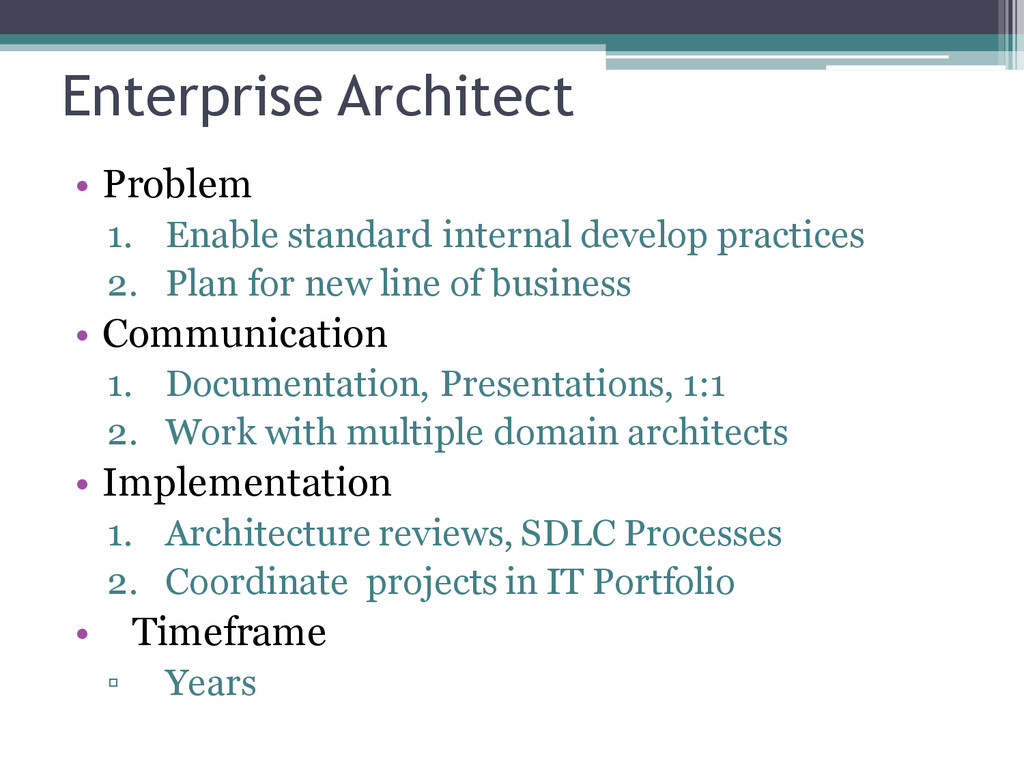 Enterprise Architect

• Problem
1. Enable standard internal develop practices
2. Plan for new line of business
• Communication
1. Documentation, Presentations, 1:1
2. Work with multiple domain architects
• Implementation
1. Architecture reviews, SDLC Processes
2. Coordinate projects in IT Portfolio
• Timeframe
▫ Years